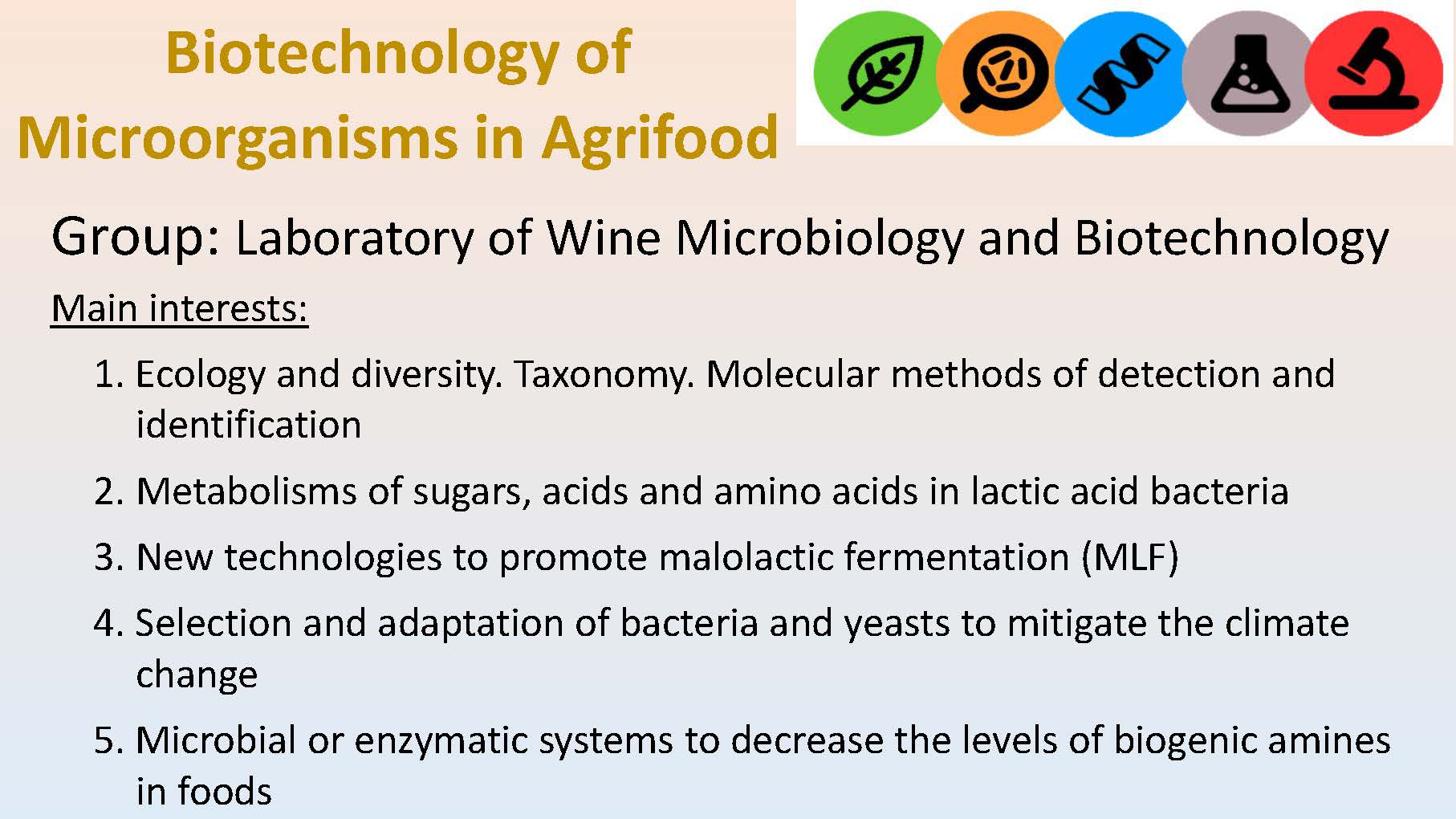 Biotechnology of Microorganisms in Agrifood

Group: Laboratory of Wine Microbiology and Biotechnology

Main interests:

1. Ecology and diversity. Taxonomy. Molecular methods of detection and identification
2. Metabolisms of sugars, acids and amino acids in lactic acid bacteria
3. New technologies to promote malolactic fermentation (MLF)
4. Selection and adaptation of bacteria and yeasts to mitigate the climate change
5. Microbial or enzymatic systems to decrease the levels of biogenic amines in foods